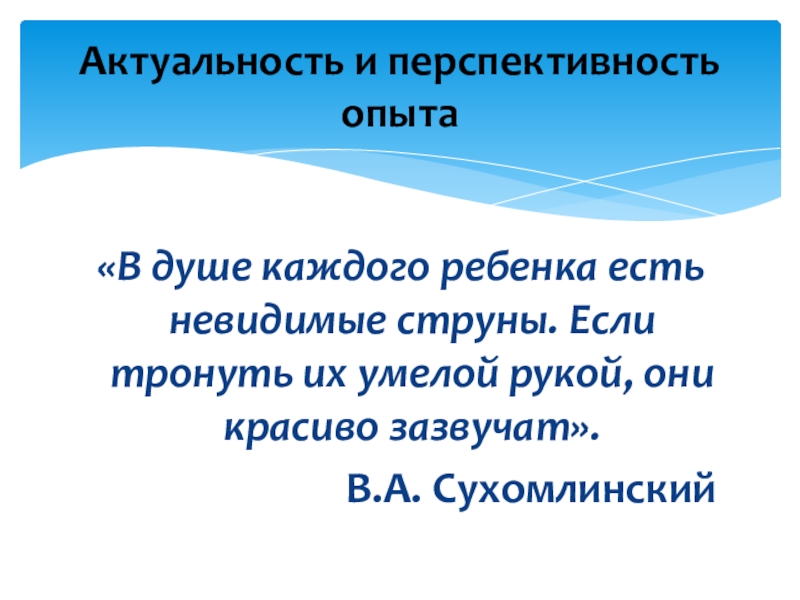 Актуальность и перспективность опыта

«В душе каждого ребенка есть невидимые струны. Если тронуть их умелой рукой, они красиво зазвучат».

В.А. Сухомлинский